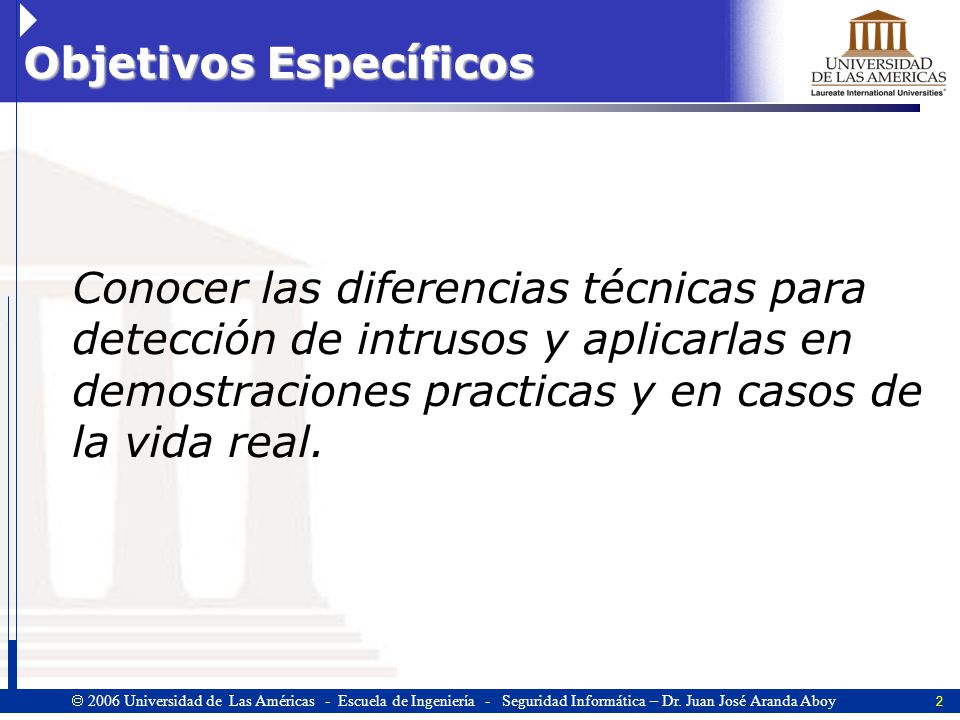 Objetivos Específicos

UNIVERSIDAD DE LAS AMERICAS
Laureate International Universities

Conocer las diferencias técnicas para detección de intrusos y aplicarlas en demostraciones practicas y en casos de la vida real.

© 2006 Universidad de Las Américas - Escuela de Ingeniería - Seguridad Informática – Dr. Juan José Aranda Aboy 2